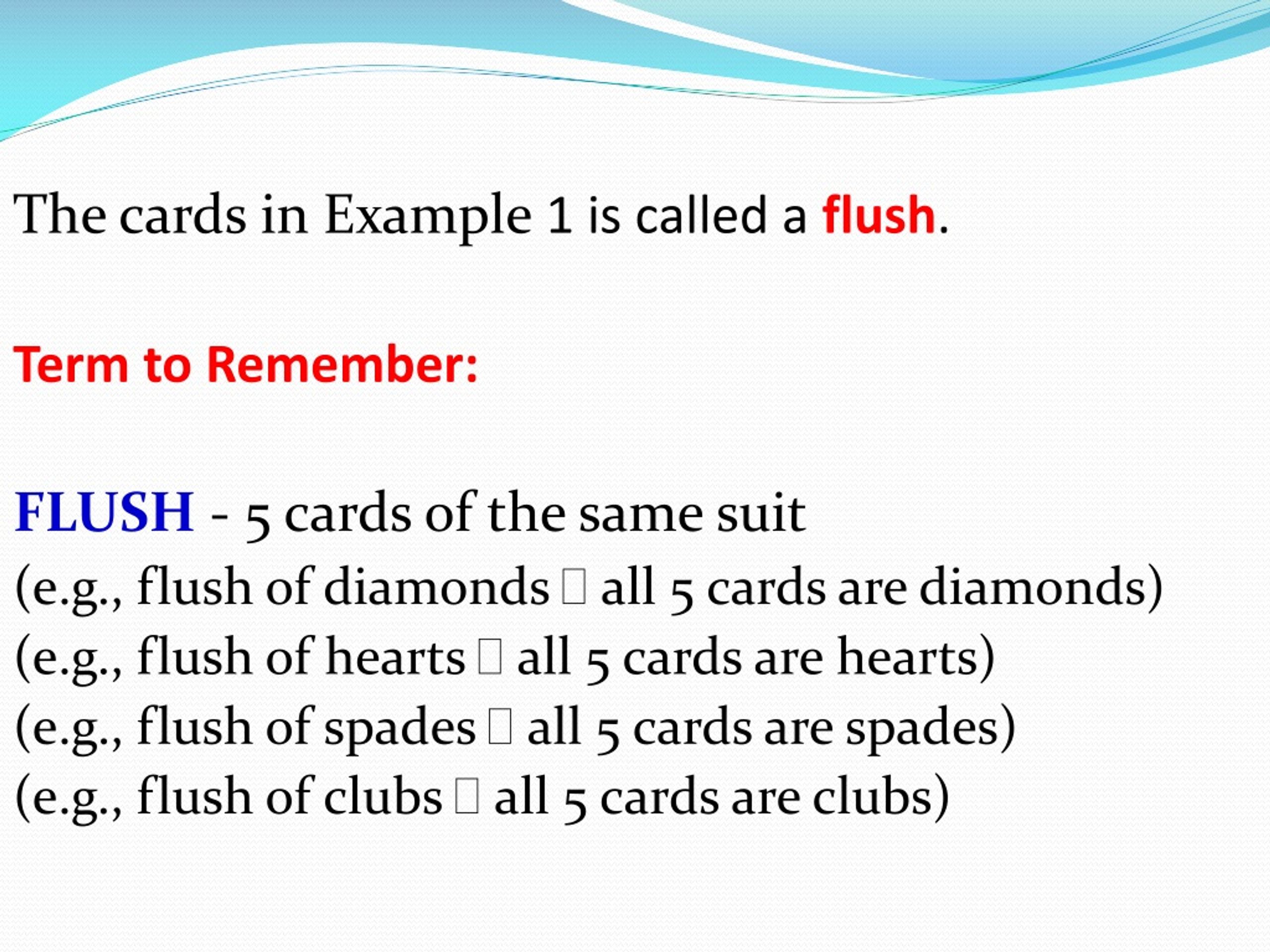 The cards in Example 1 is called a flush.

Term to Remember:

FLUSH - 5 cards of the same suit
(e.g., flush of diamonds  all 5 cards are diamonds)
(e.g., flush of hearts  all 5 cards are hearts)
(e.g., flush of spades  all 5 cards are spades)
(e.g., flush of clubs  all 5 cards are clubs)